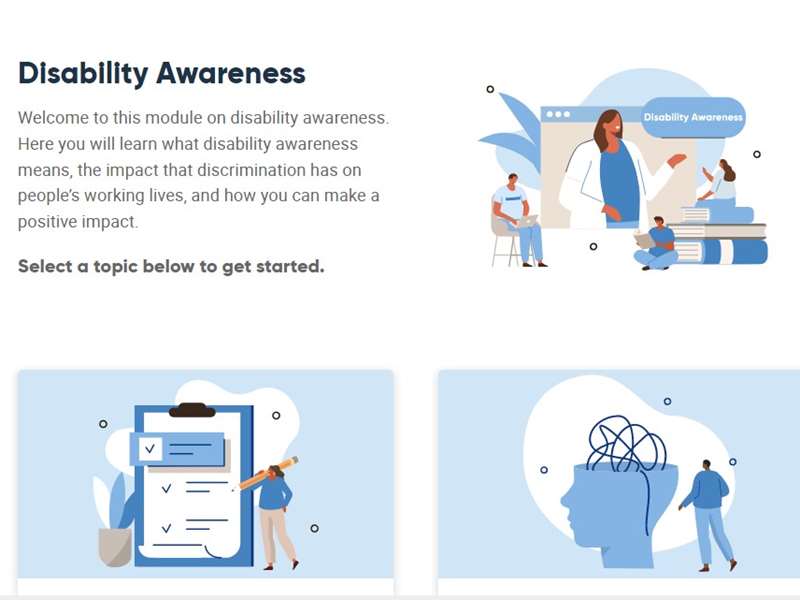 Disability Awareness

Welcome to this module on disability awareness. Here you will learn what disability awareness means, the impact that discrimination has on people's working lives, and how you can make a positive impact.

Select a topic below to get started.

Disability Awareness